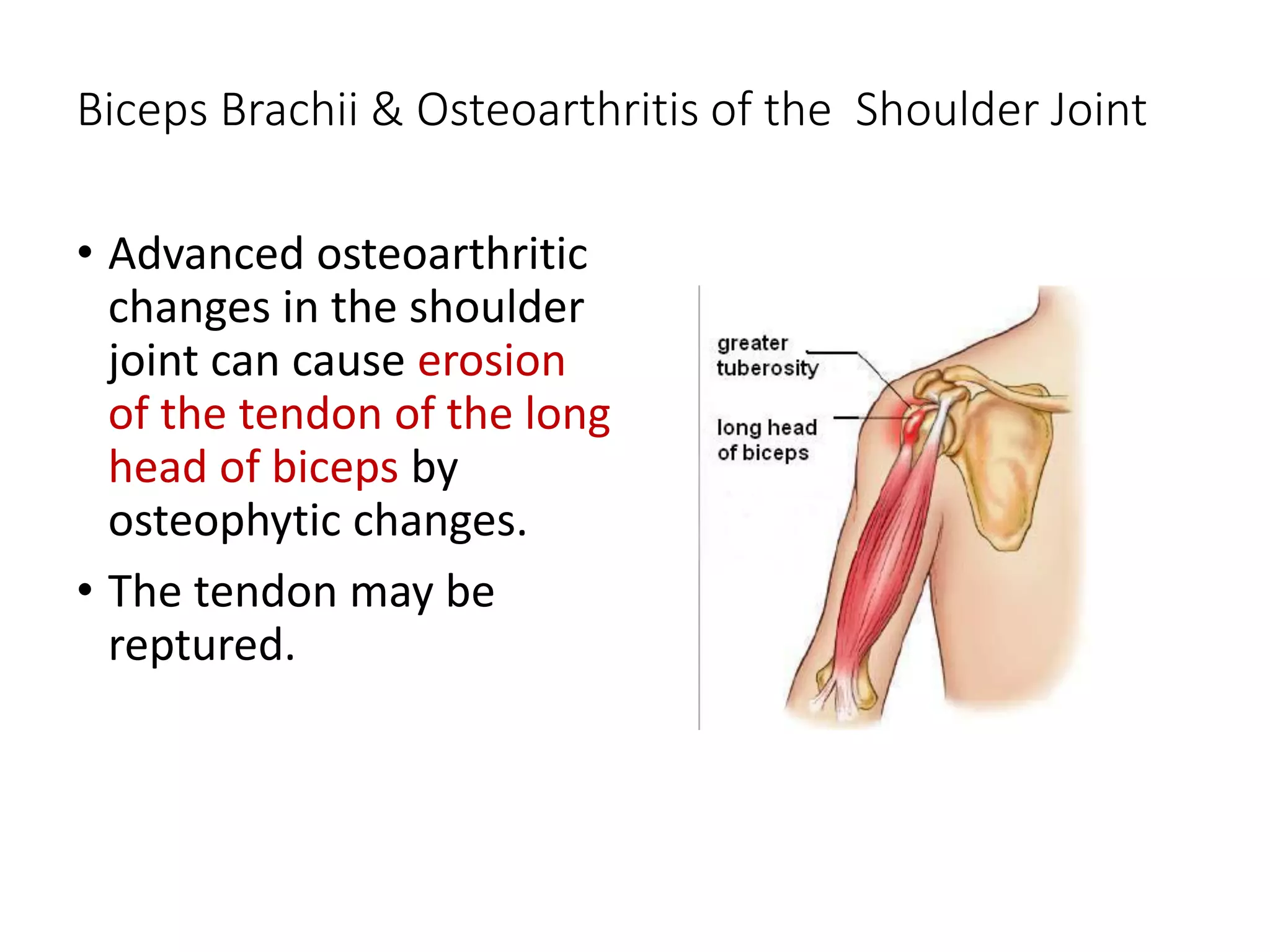 Biceps Brachii & Osteoarthritis of the Shoulder Joint

• Advanced osteoarthritic changes in the shoulder joint can cause erosion of the tendon of the long head of biceps by osteophytic changes.

• The tendon may be reptured.

greater tuberosity

long head of biceps